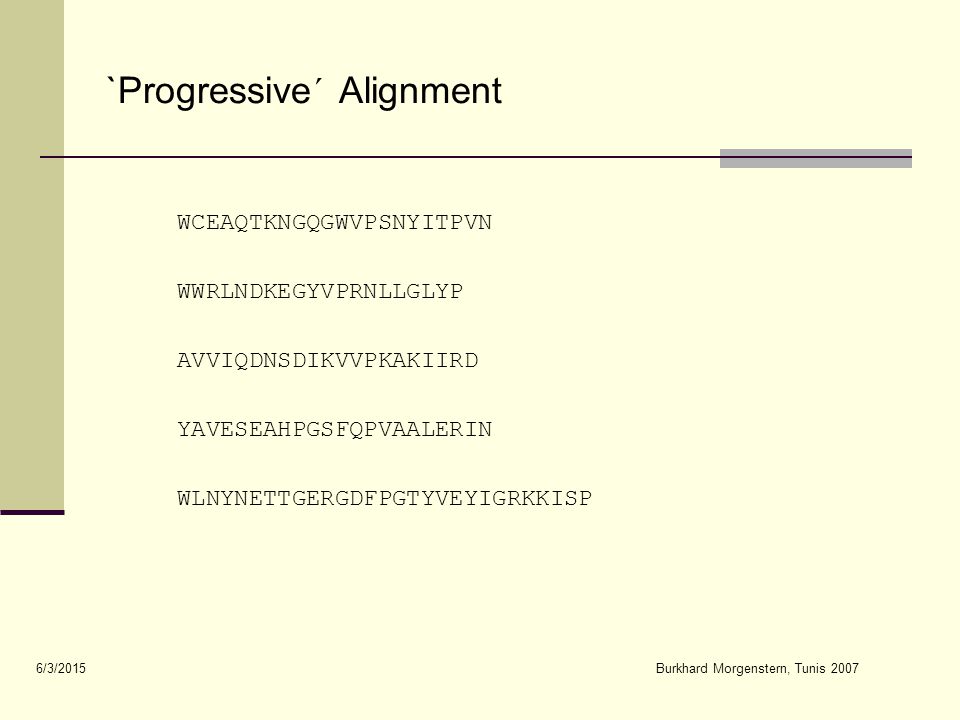 `Progressive´ Alignment

WCEAQTKNGQGWVPSNYITPVN

WWRLNDKEGYVPRNLLGLYP

AVVIQDNSDIKVVPKAKIIRD

YAVESEAHPGSFQPVAALERIN

WLNYNETTGERGDFPGTYVEYIGRKKISP

6/3/2015

Burkhard Morgenstern, Tunis 2007